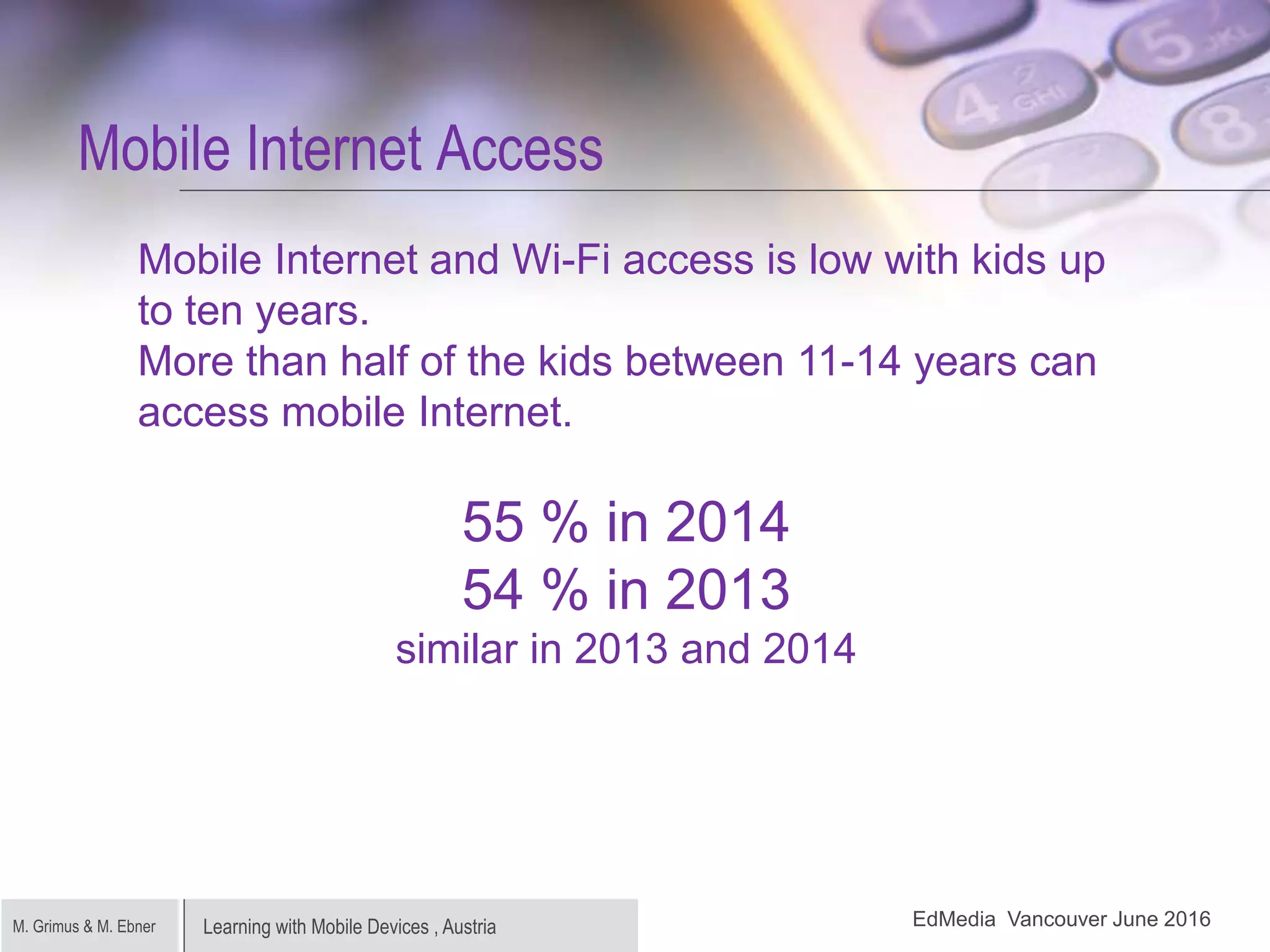 Mobile Internet Access

Mobile Internet and Wi-Fi access is low with kids up to ten years.
More than half of the kids between 11-14 years can access mobile Internet.

55 % in 2014
54 % in 2013
similar in 2013 and 2014

M. Grimus & M. Ebner

Learning with Mobile Devices , Austria

EdMedia Vancouver June 2016